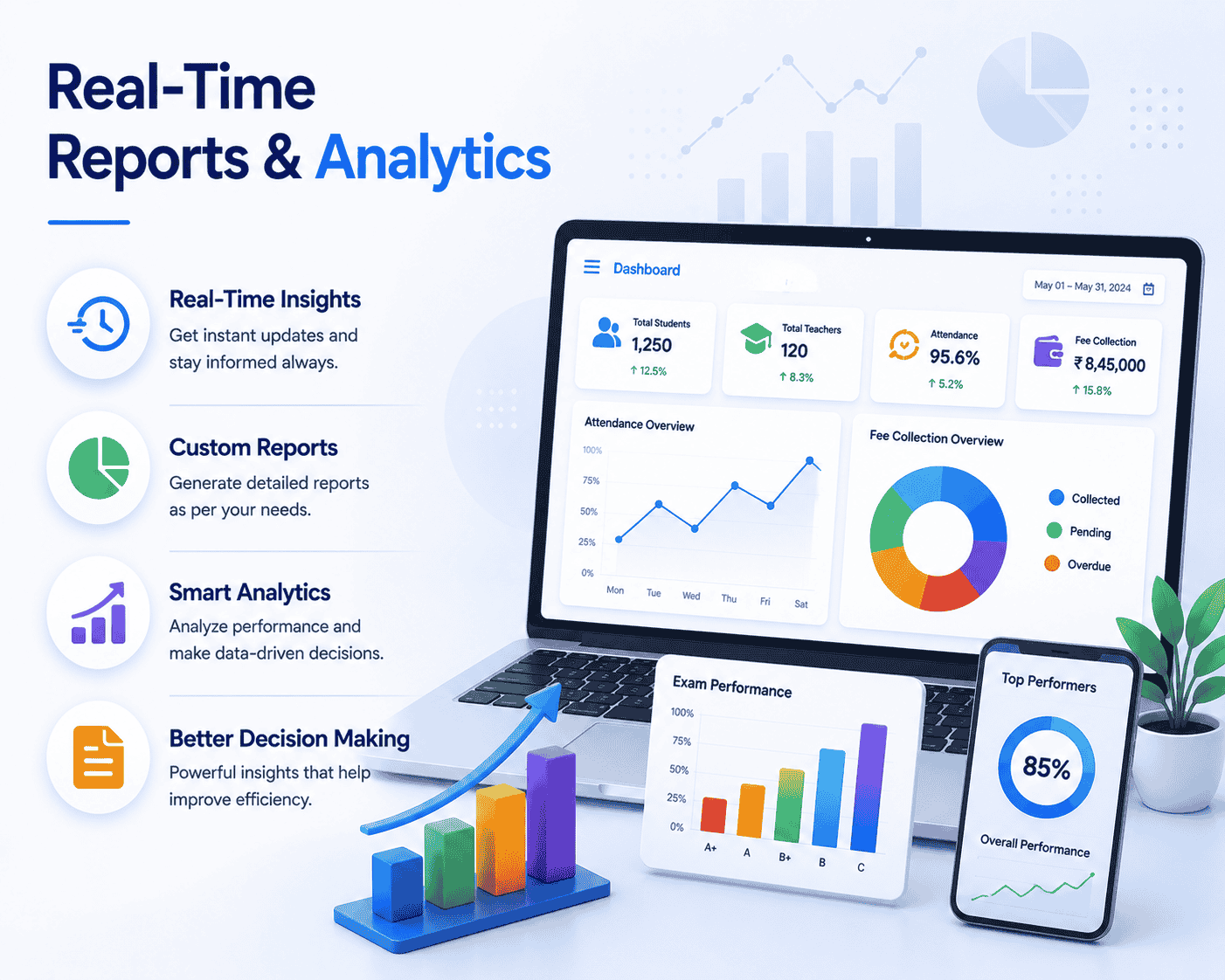 Real-Time
Reports & Analytics

Real-Time Insights
Get instant updates and stay informed always.

Custom Reports
Generate detailed reports as per your needs.

Smart Analytics
Analyze performance and make data-driven decisions.

Better Decision Making
Powerful insights that help improve efficiency.

Dashboard

May 01 – May 31, 2024

Total Students
1,250
↑ 12.5%

Total Teachers
120
↑ 8.3%

Attendance
95.6%
↑ 5.2%

Fee Collection
₹ 8,45,000
↑ 15.8%

Attendance Overview
100%
75%
50%
25%
0%
Mon Tue Wed Thu Fri Sat

Fee Collection Overview
Collected
Pending
Overdue

Exam Performance
100%
75%
50%
25%
0%
A+ A B+ B C

Top Performers
85%
Overall Performance